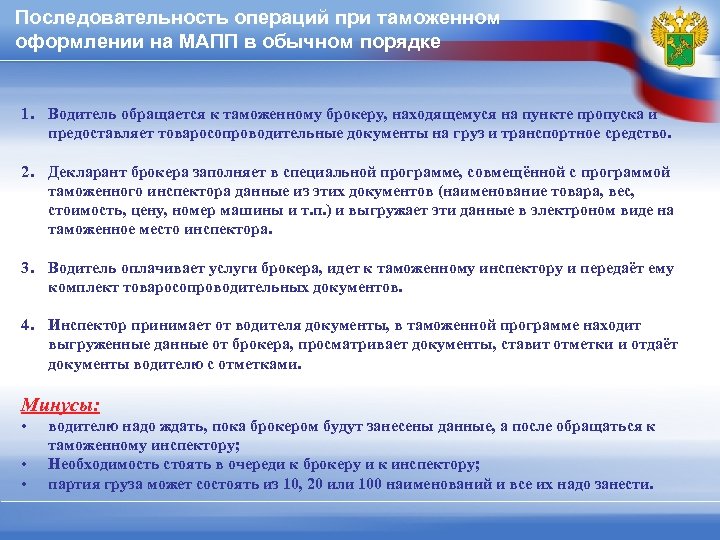 Последовательность операций при таможенном оформлении на МАПП в обычном порядке

1. Водитель обращается к таможенному брокеру, находящемуся на пункте пропуска и предоставляет товаросопроводительные документы на груз и транспортное средство.

2. Декларант брокера заполняет в специальной программе, совмещённой с программой таможенного инспектора данные из этих документов (наименование товара, вес, стоимость, цену, номер машины и т.п.) и выгружает эти данные в электроном виде на таможенное место инспектора.

3. Водитель оплачивает услуги брокера, идет к таможенному инспектору и передаёт ему комплект товаросопроводительных документов.

4. Инспектор принимает от водителя документы, в таможенной программе находит выгруженные данные от брокера, просматривает документы, ставит отметки и отдаёт документы водителю с отметками.

Минусы:
• водителю надо ждать, пока брокером будут занесены данные, а после обращаться к таможенному инспектору;
• Необходимость стоять в очереди к брокеру и к инспектору;
• партия груза может состоять из 10, 20 или 100 наименований и все их надо занести.